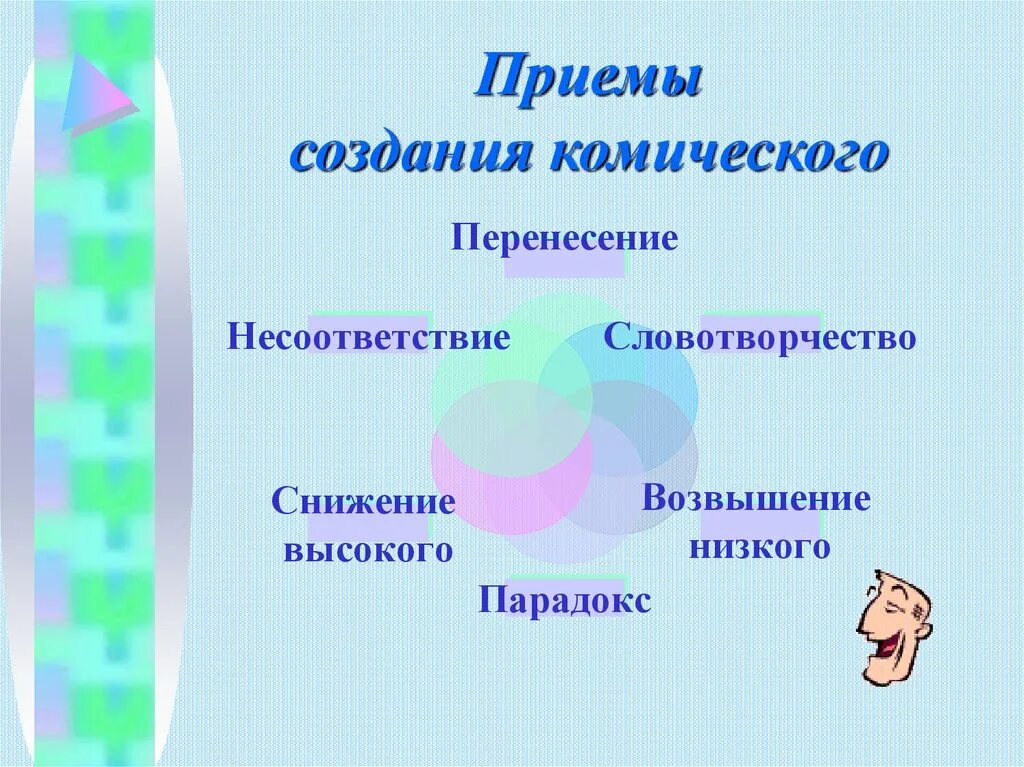 Приемы
создания комического

Перенесение

Несоответствие

Словотворчество

Снижение высокого

Возвышение низкого

Парадокс